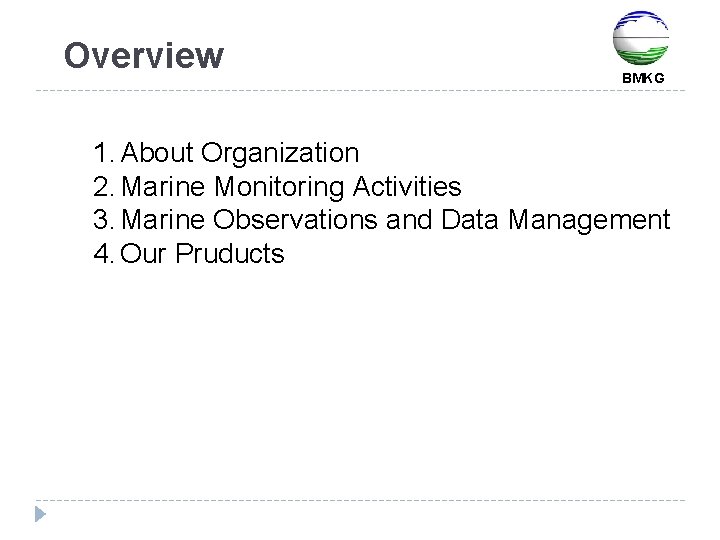 Overview

BMKG

1. About Organization
2. Marine Monitoring Activities
3. Marine Observations and Data Management
4. Our Pruducts